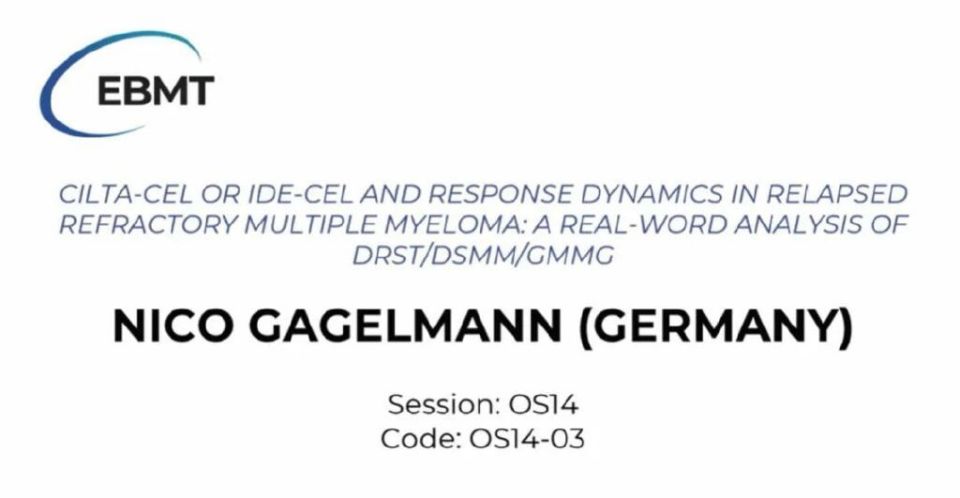 EBMT

CILTA-CEL OR IDE-CEL AND RESPONSE DYNAMICS IN RELAPSED REFRACTORY MULTIPLE MYELOMA: A REAL-WORD ANALYSIS OF DRST/DSMM/GMMG

NICO GAGELMANN (GERMANY)

Session: OS14
Code: OS14-03